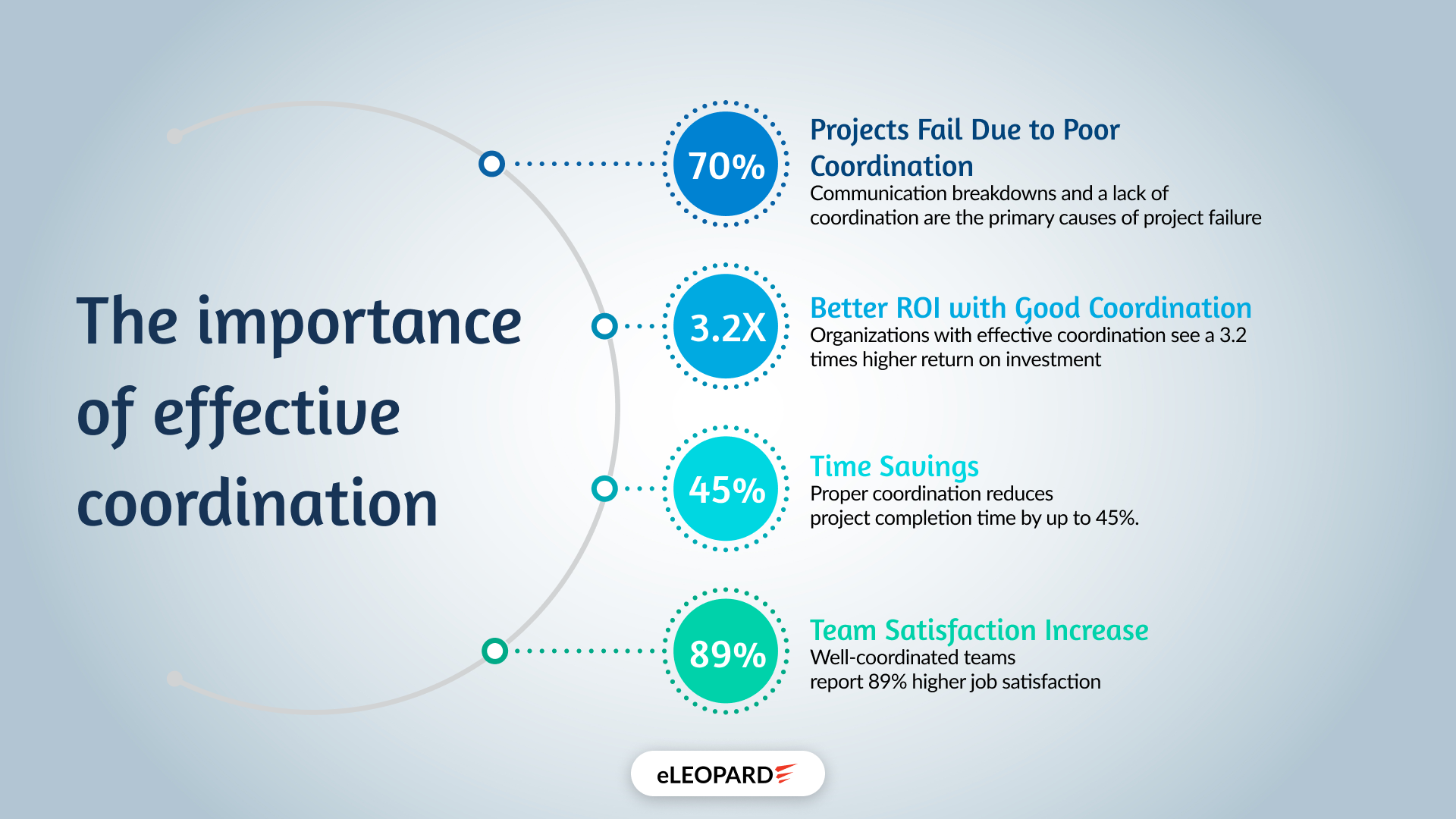 The importance of effective coordination

70%

Projects Fail Due to Poor Coordination

Communication breakdowns and a lack of coordination are the primary causes of project failure

3.2X

Better ROI with Good Coordination

Organizations with effective coordination see a 3.2 times higher return on investment

45%

Time Savings

Proper coordination reduces project completion time by up to 45%.

89%

Team Satisfaction Increase

Well-coordinated teams report 89% higher job satisfaction

eLEOPARD